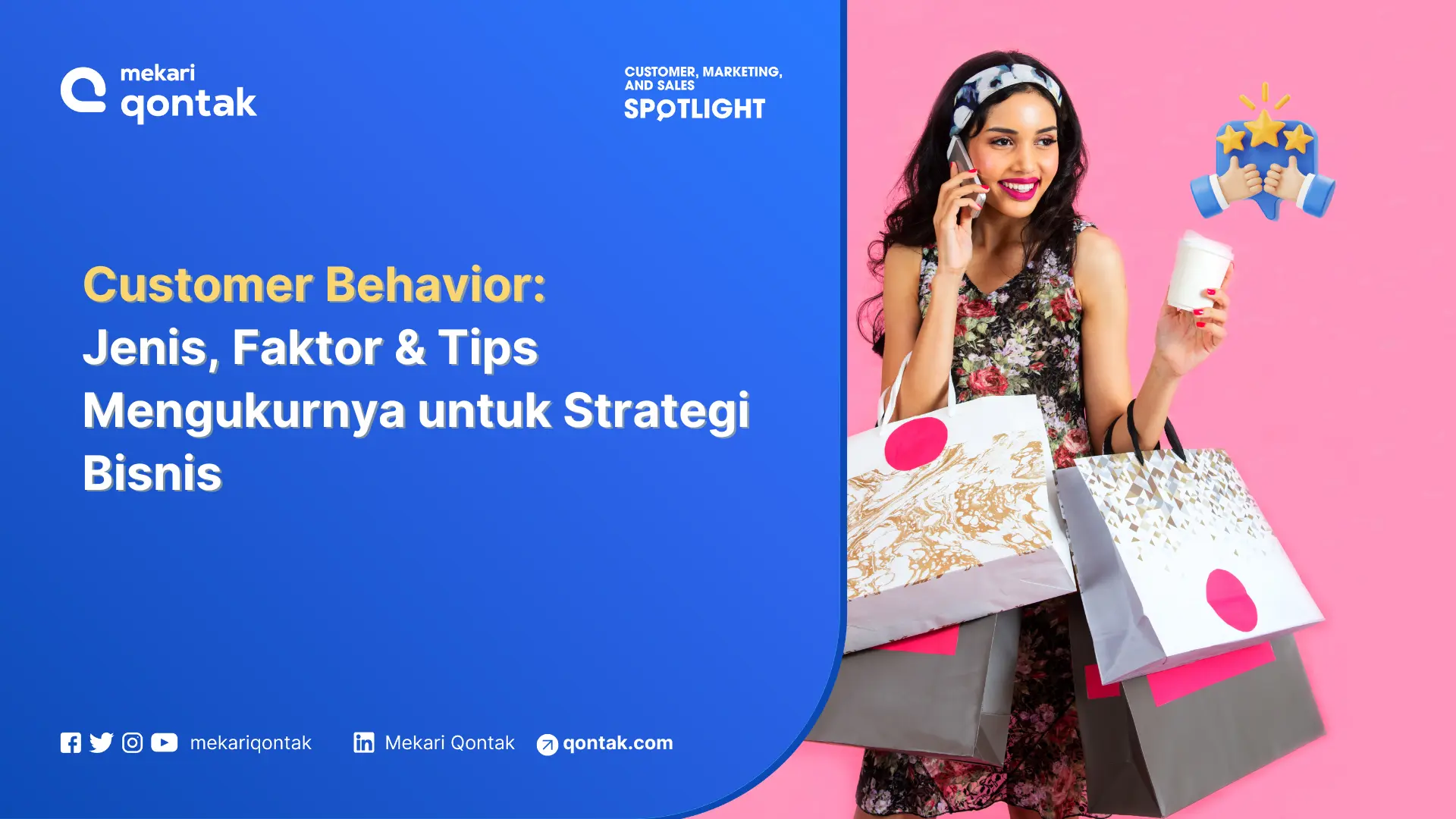 mekari qontak

CUSTOMER, MARKETING, AND SALES
SPOTLIGHT

Customer Behavior:
Jenis, Faktor & Tips Mengukurnya untuk Strategi Bisnis

mekariqontak Mekari Qontak qontak.com